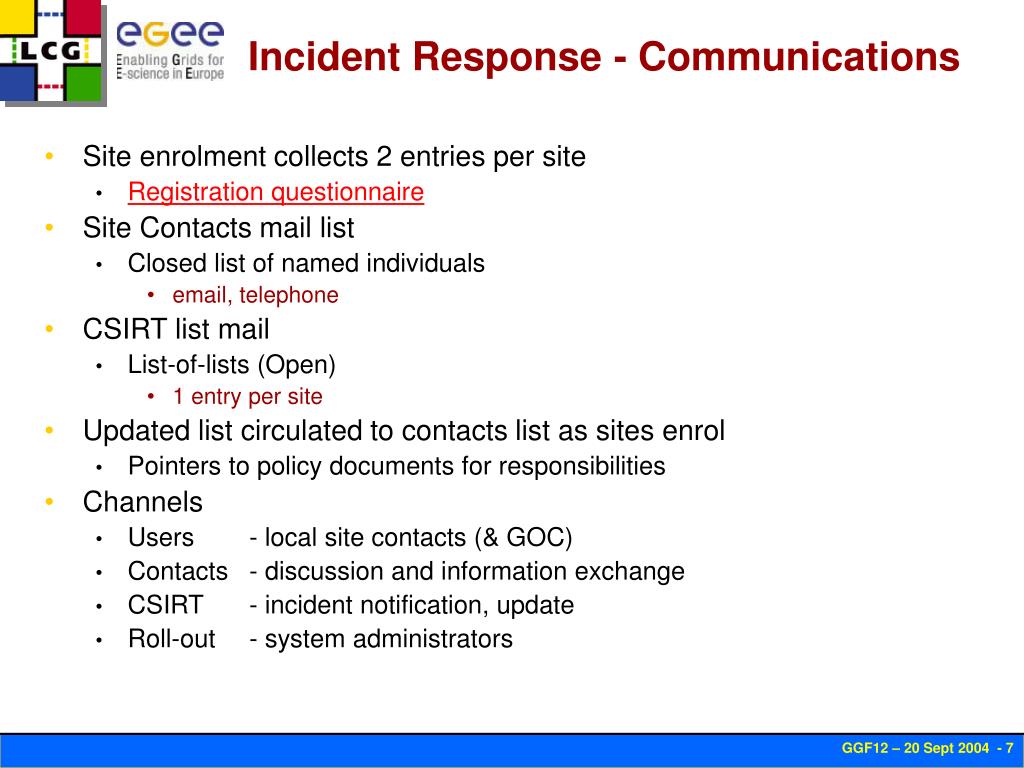 LCG

egee
Enabling Grids for E-science in Europe

Incident Response - Communications

• Site enrolment collects 2 entries per site
  • Registration questionnaire
• Site Contacts mail list
  • Closed list of named individuals
    • email, telephone
• CSIRT list mail
  • List-of-lists (Open)
    • 1 entry per site
• Updated list circulated to contacts list as sites enrol
  • Pointers to policy documents for responsibilities
• Channels
  • Users - local site contacts (& GOC)
  • Contacts - discussion and information exchange
  • CSIRT - incident notification, update
  • Roll-out - system administrators

GGF12 – 20 Sept 2004 - 7